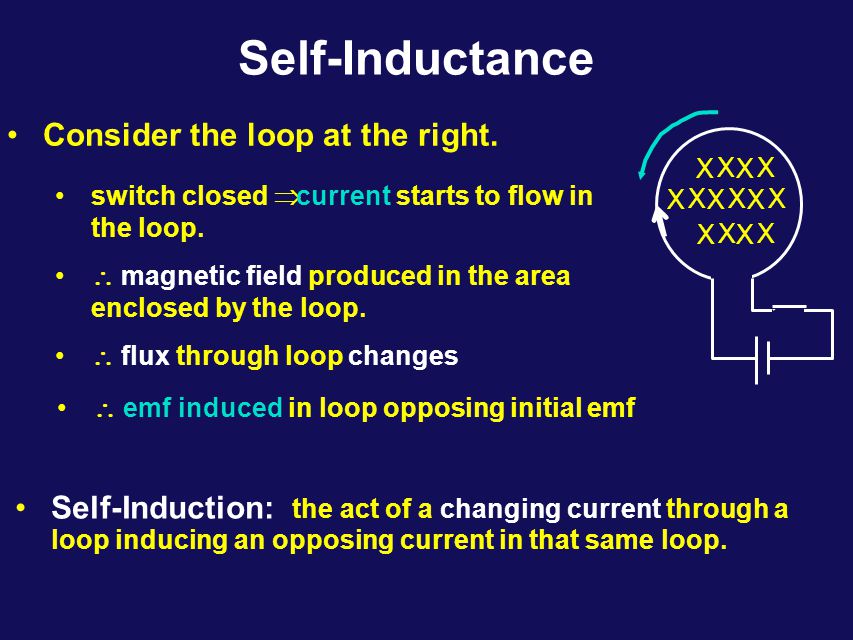 Self-Inductance

• Consider the loop at the right.

• switch closed $\Rightarrow$ current starts to flow in the loop.

• $\therefore$ magnetic field produced in the area enclosed by the loop.

• $\therefore$ flux through loop changes

• $\therefore$ emf induced in loop opposing initial emf

XXXX
XXXXXX
XXXX

• Self-Induction: the act of a changing current through a loop inducing an opposing current in that same loop.